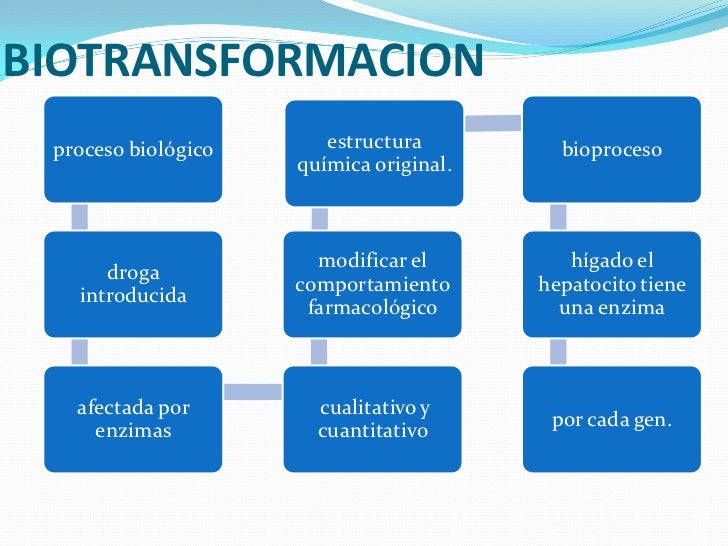 BIOTRANSFORMACION

proceso biológico

droga introducida

afectada por enzimas

cualitativo y cuantitativo

modificar el comportamiento farmacológico

estructura química original.

bioproceso

hígado el hepatocito tiene una enzima

por cada gen.